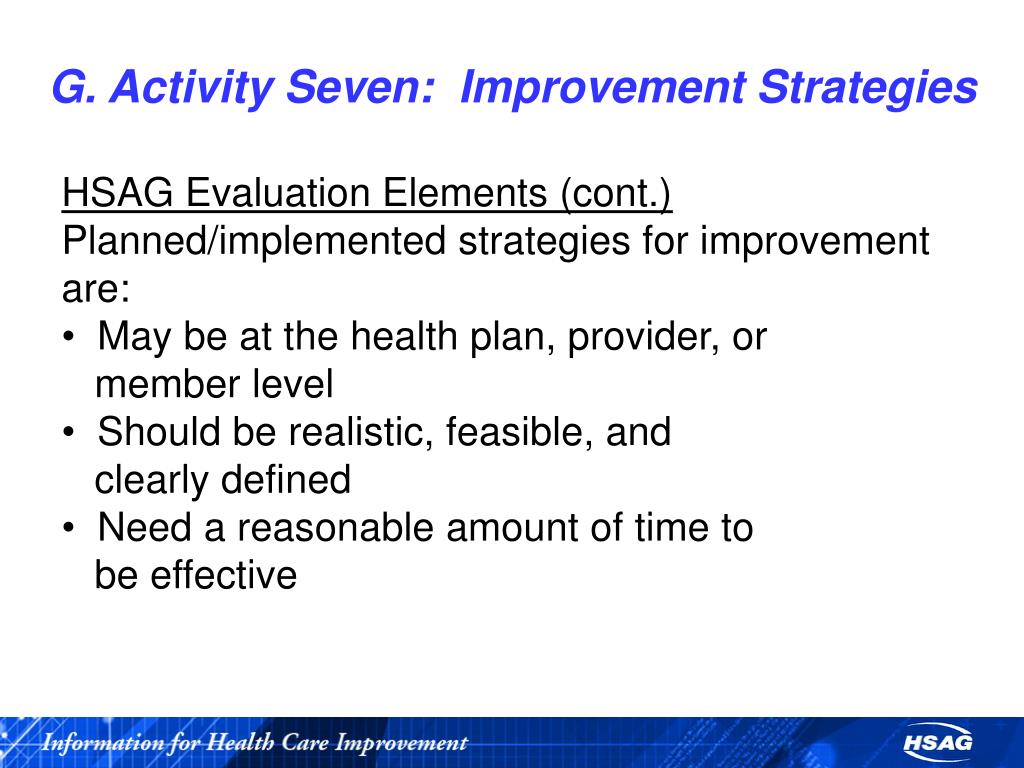 G. Activity Seven: Improvement Strategies

HSAG Evaluation Elements (cont.)
Planned/implemented strategies for improvement are:
• May be at the health plan, provider, or member level
• Should be realistic, feasible, and clearly defined
• Need a reasonable amount of time to be effective

Information for Health Care Improvement
HSAG